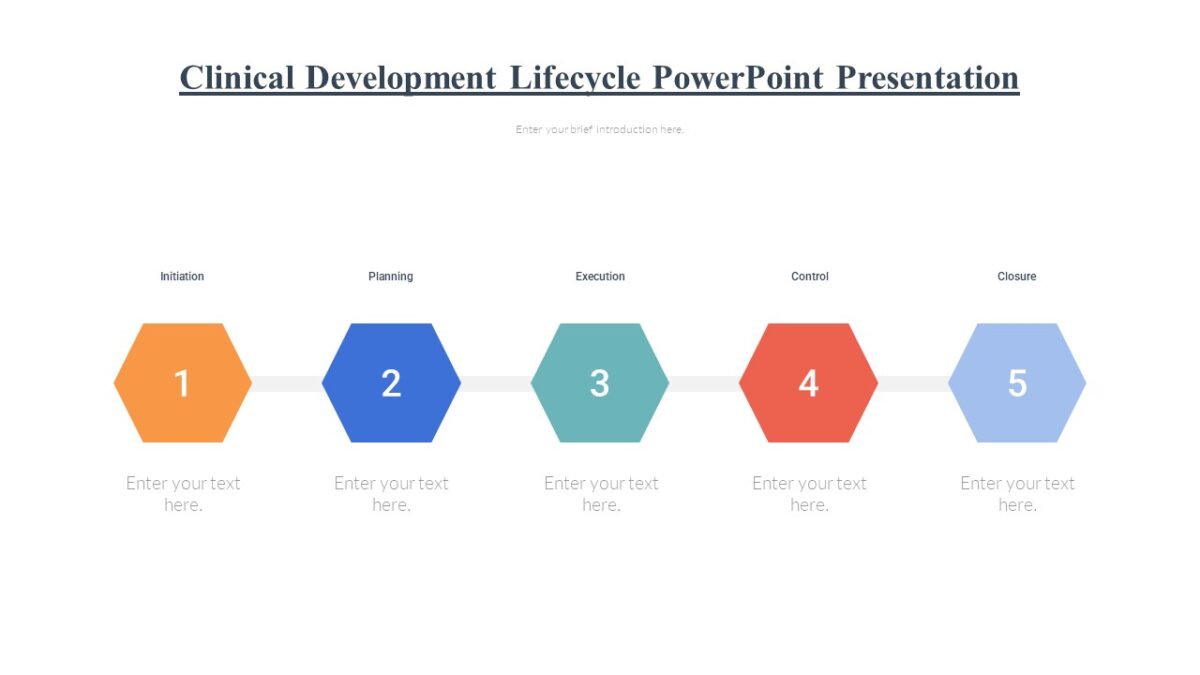 Clinical Development Lifecycle PowerPoint Presentation

Enter your brief introduction here.

Initiation

1

Enter your text here.

Planning

2

Enter your text here.

Execution

3

Enter your text here.

Control

4

Enter your text here.

Closure

5

Enter your text here.